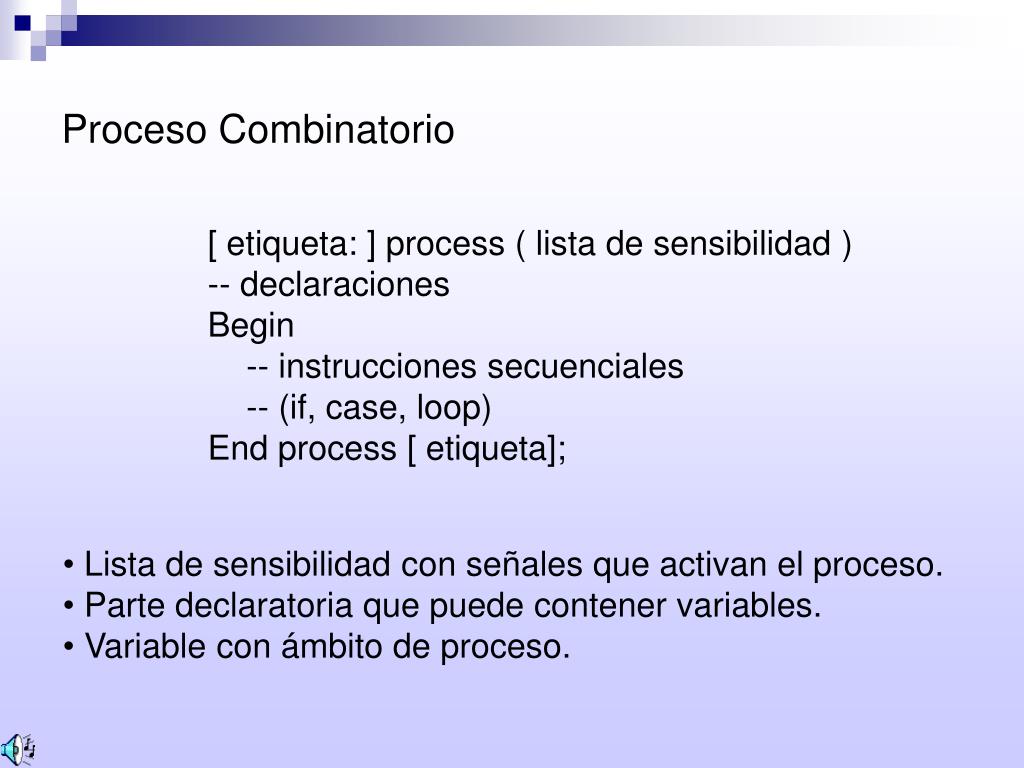 Proceso Combinatorio

[ etiqueta: ] process ( lista de sensibilidad )
-- declaraciones
Begin
-- instrucciones secuenciales
-- (if, case, loop)
End process [ etiqueta];

• Lista de sensibilidad con señales que activan el proceso.
• Parte declaratoria que puede contener variables.
• Variable con ámbito de proceso.